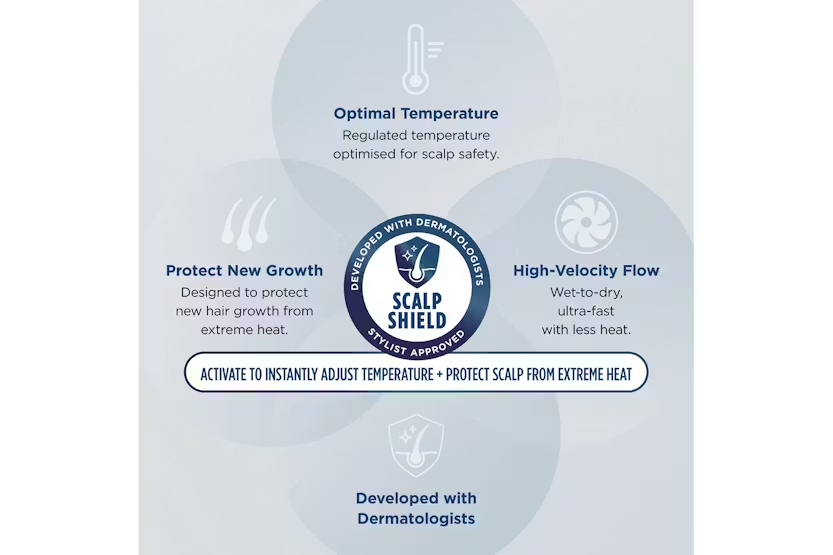 Optimal Temperature
Regulated temperature optimised for scalp safety.

Protect New Growth
Designed to protect new hair growth from extreme heat.

DEVELOPED WITH DERMATOLOGISTS
SCALP SHIELD
STYLIST APPROVED

High-Velocity Flow
Wet-to-dry, ultra-fast with less heat.

ACTIVATE TO INSTANTLY ADJUST TEMPERATURE + PROTECT SCALP FROM EXTREME HEAT

Developed with Dermatologists